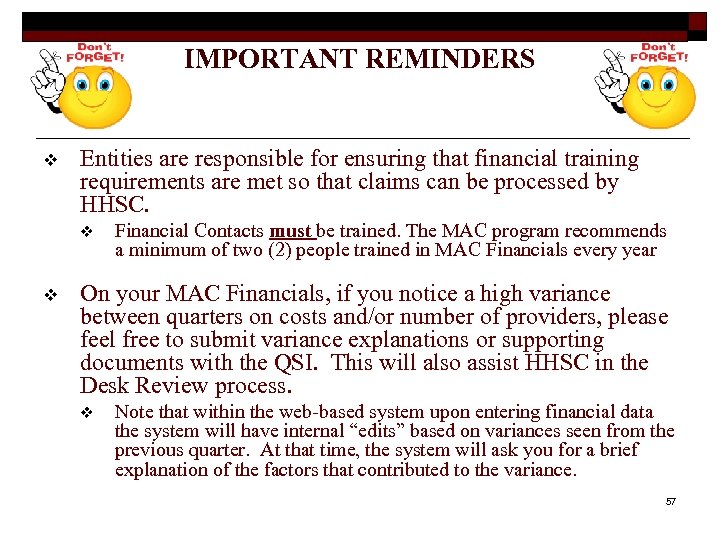 Don't FORGET!

IMPORTANT REMINDERS

Don't FORGET!

❖ Entities are responsible for ensuring that financial training requirements are met so that claims can be processed by HHSC.

❖ Financial Contacts must be trained. The MAC program recommends a minimum of two (2) people trained in MAC Financials every year

❖ On your MAC Financials, if you notice a high variance between quarters on costs and/or number of providers, please feel free to submit variance explanations or supporting documents with the QSI. This will also assist HHSC in the Desk Review process.

❖ Note that within the web-based system upon entering financial data the system will have internal "edits" based on variances seen from the previous quarter. At that time, the system will ask you for a brief explanation of the factors that contributed to the variance.

57